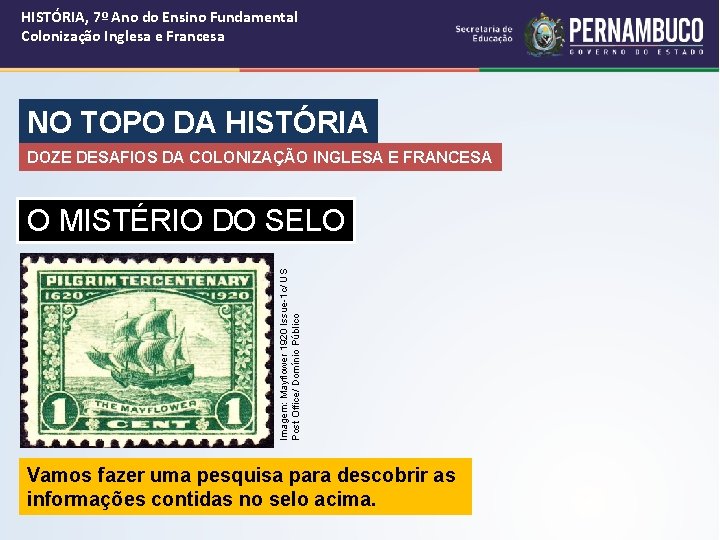 HISTÓRIA, 7º Ano do Ensino Fundamental
Colonização Inglesa e Francesa

Secretaria de Educação

PERNAMBUCO
GOVERNO DO ESTADO

NO TOPO DA HISTÓRIA

DOZE DESAFIOS DA COLONIZAÇÃO INGLESA E FRANCESA

O MISTÉRIO DO SELO

PILGRIM TERCENTENARY
1620 1920
THE MAYFLOWER
1 CENT 1

Imagem: Mayflower 1920 Issue-1c/ US Post Office/ Domínio Público

Vamos fazer uma pesquisa para descobrir as informações contidas no selo acima.